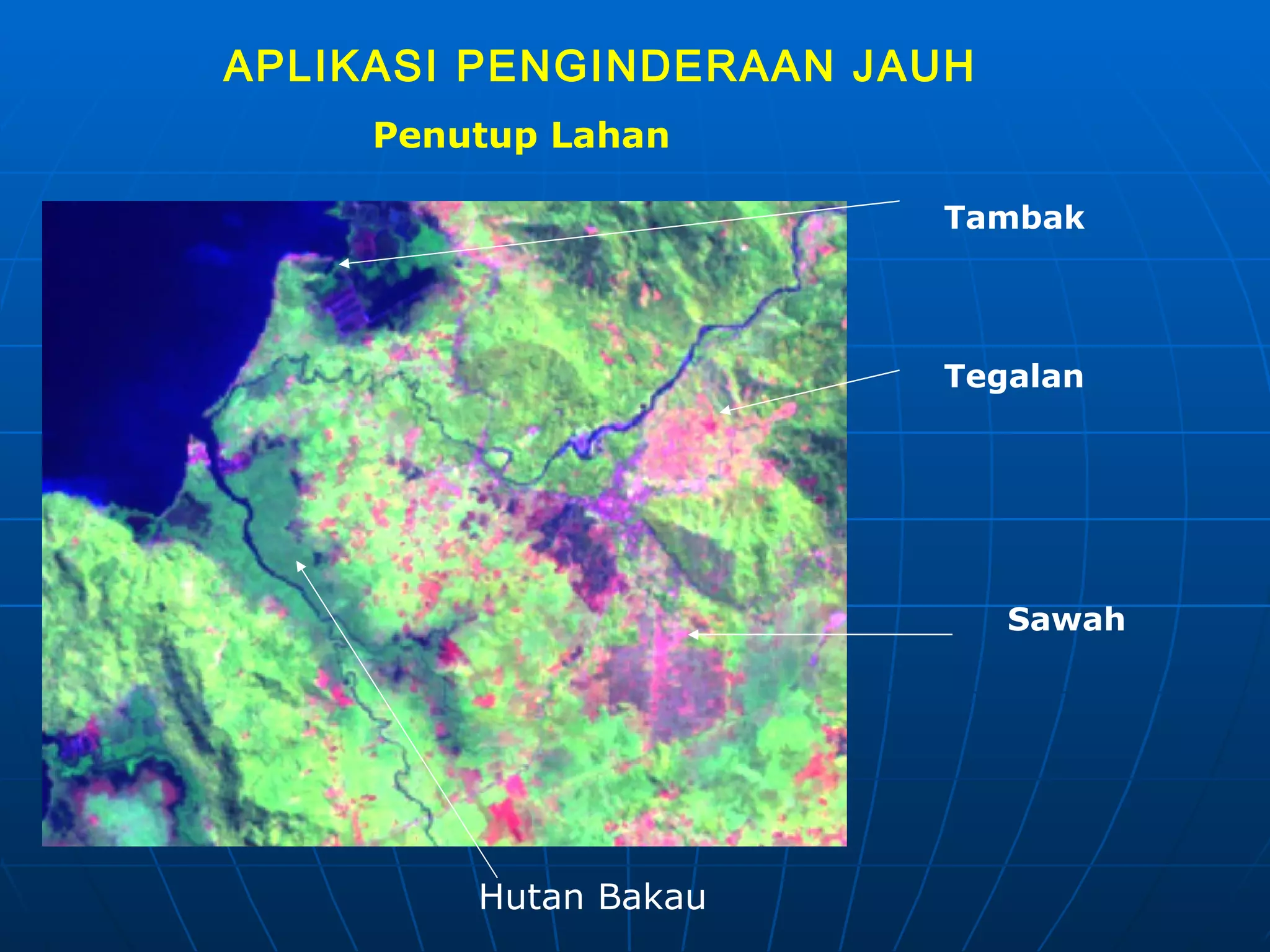 APLIKASI PENGINDERAAN JAUH

Penutup Lahan

Tambak

Tegalan

Sawah

Hutan Bakau